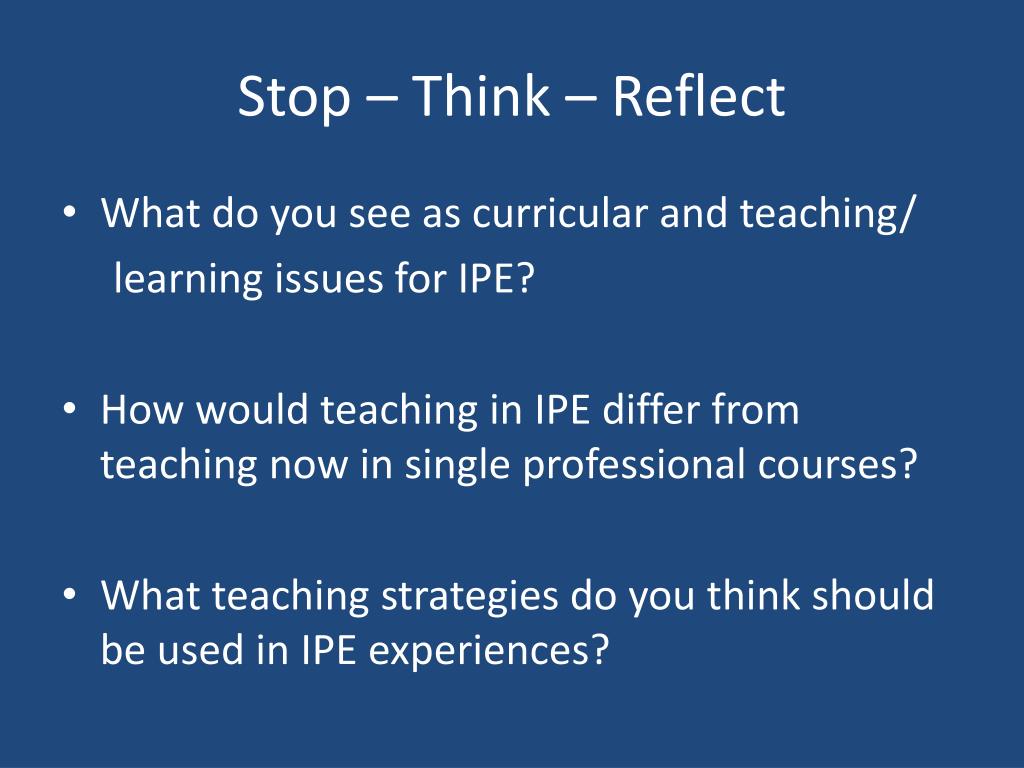 Stop – Think – Reflect

• What do you see as curricular and teaching/ learning issues for IPE?

• How would teaching in IPE differ from teaching now in single professional courses?

• What teaching strategies do you think should be used in IPE experiences?